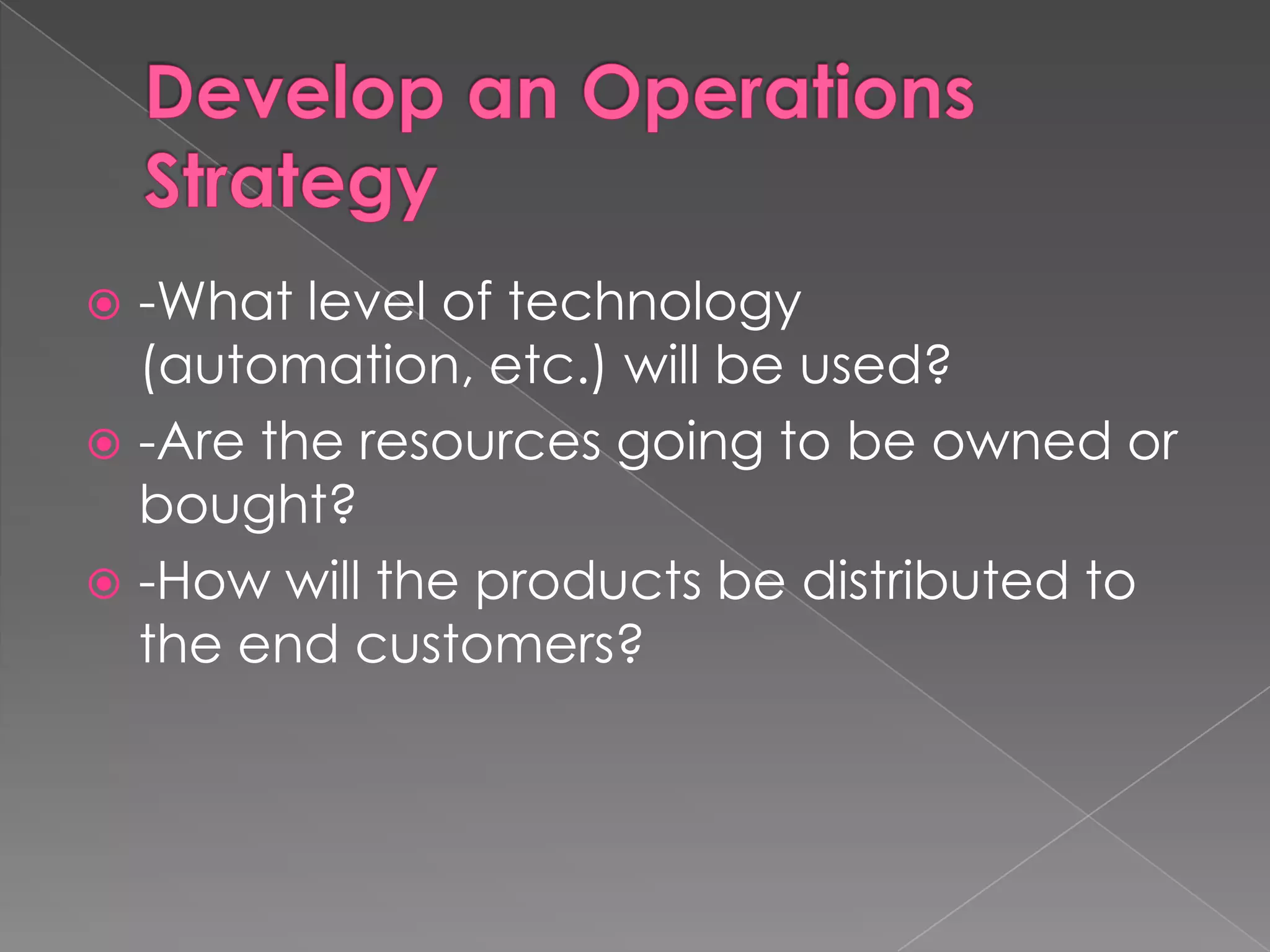 Develop an Operations Strategy

-What level of technology (automation, etc.) will be used?

-Are the resources going to be owned or bought?

-How will the products be distributed to the end customers?